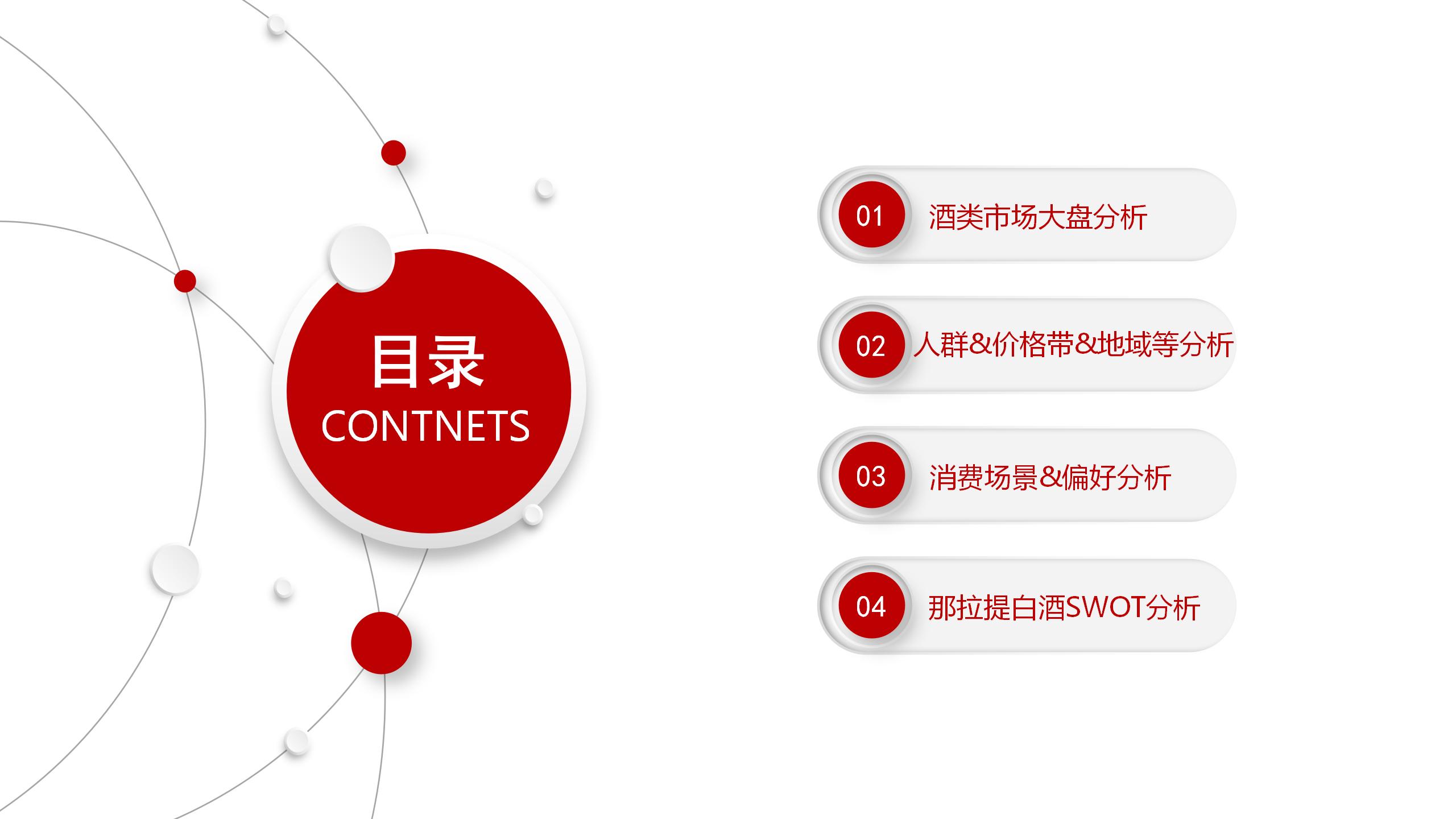 目录
CONTNETS

01 酒类市场大盘分析

02 人群&价格带&地域等分析

03 消费场景&偏好分析

04 那拉提白酒SWOT分析